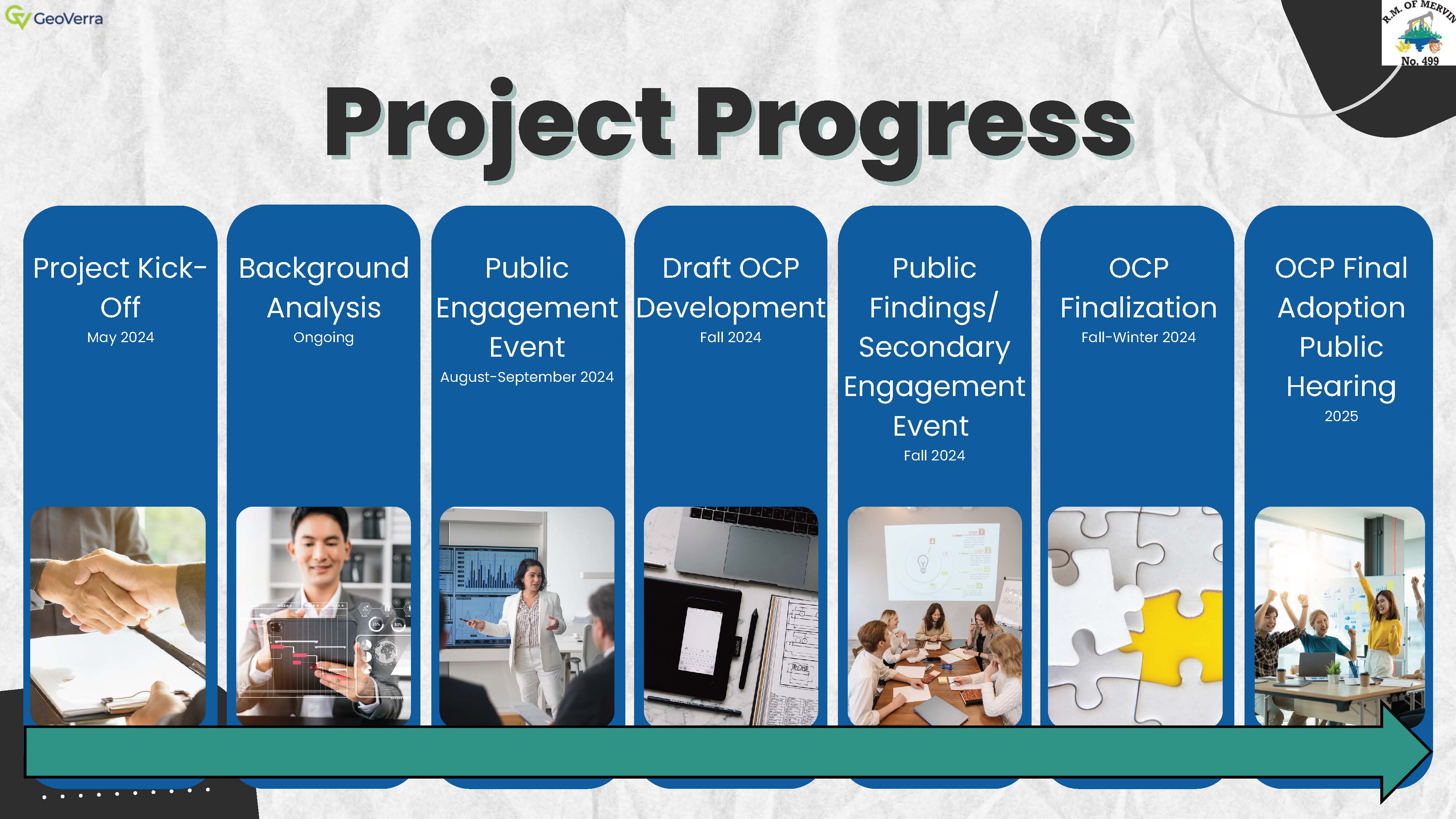 GeoVerra

R.M. OF MERVIN No. 499

Project Progress

Project Kick-Off
May 2024

Background Analysis
Ongoing

Public Engagement Event
August-September 2024

Draft OCP Development
Fall 2024

Public Findings/ Secondary Engagement Event
Fall 2024

OCP Finalization
Fall-Winter 2024

OCP Final Adoption Public Hearing
2025